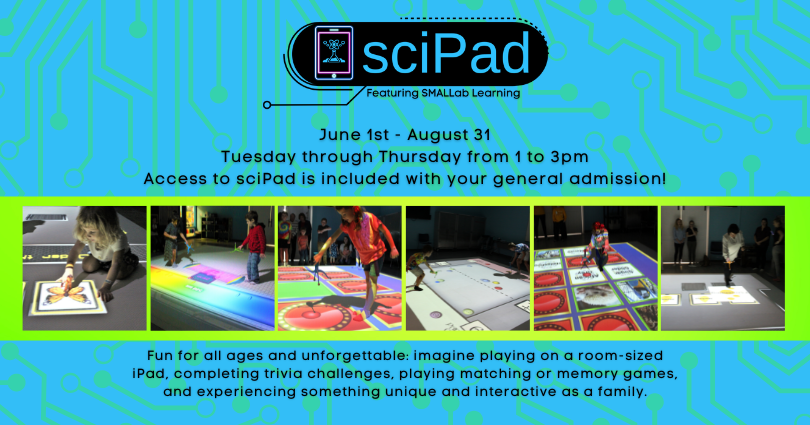 sciPad

Featuring SMALLab Learning

June 1st - August 31
Tuesday through Thursday from 1 to 3pm
Access to sciPad is included with your general admission!

Fun for all ages and unforgettable: imagine playing on a room-sized iPad, completing trivia challenges, playing matching or memory games, and experiencing something unique and interactive as a family.